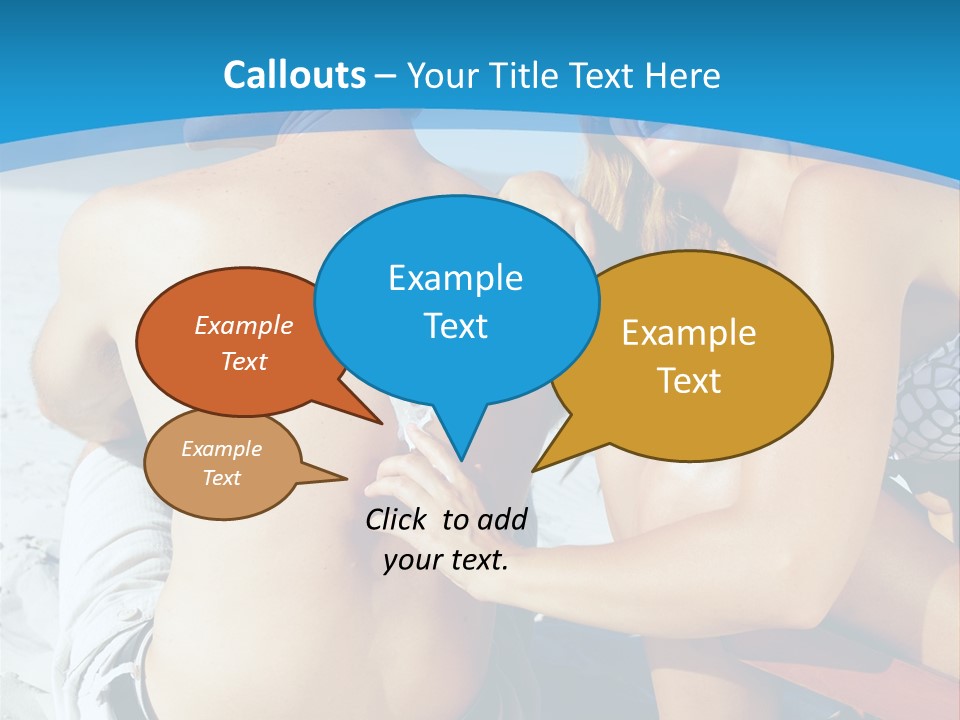 Callouts – Your Title Text Here

Example Text

Example Text

Example Text

Example Text

Click to add your text.